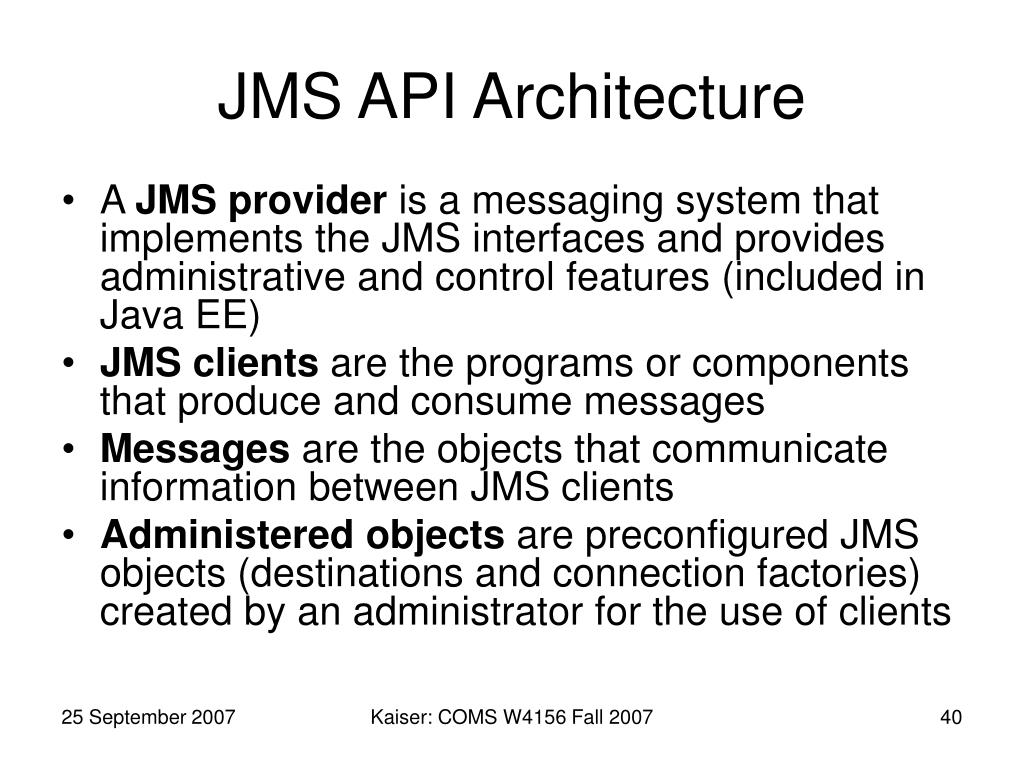 JMS API Architecture

• A JMS provider is a messaging system that implements the JMS interfaces and provides administrative and control features (included in Java EE)
• JMS clients are the programs or components that produce and consume messages
• Messages are the objects that communicate information between JMS clients
• Administered objects are preconfigured JMS objects (destinations and connection factories) created by an administrator for the use of clients

25 September 2007
Kaiser: COMS W4156 Fall 2007
40